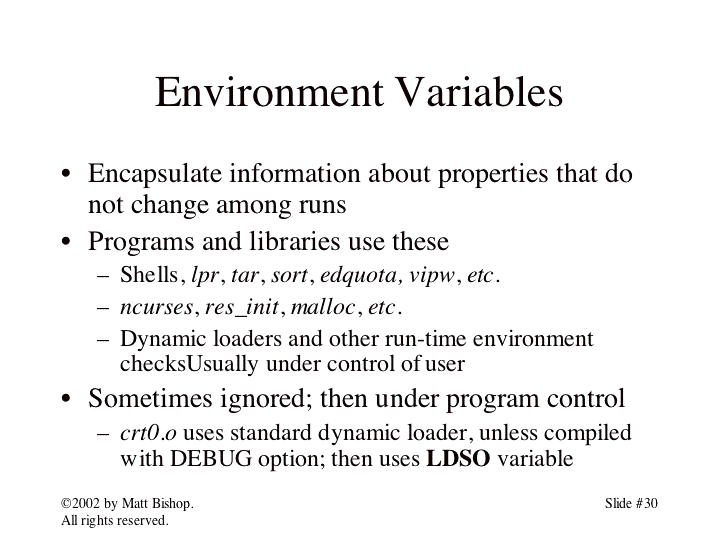 Environment Variables

• Encapsulate information about properties that do not change among runs
• Programs and libraries use these
– Shells, lpr, tar, sort, edquota, vipw, etc.
– ncurses, res_init, malloc, etc.
– Dynamic loaders and other run-time environment checksUsually under control of user
• Sometimes ignored; then under program control
– crt0.o uses standard dynamic loader, unless compiled with DEBUG option; then uses LDSO variable

©2002 by Matt Bishop. All rights reserved.

Slide #30